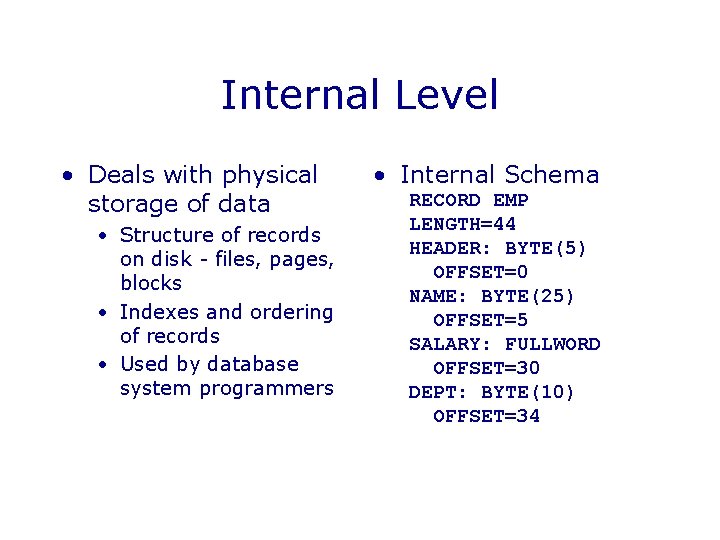 Internal Level

• Deals with physical storage of data
  • Structure of records on disk - files, pages, blocks
  • Indexes and ordering of records
  • Used by database system programmers

• Internal Schema
RECORD EMP
LENGTH=44
HEADER: BYTE(5)
  OFFSET=0
NAME: BYTE(25)
  OFFSET=5
SALARY: FULLWORD
  OFFSET=30
DEPT: BYTE(10)
  OFFSET=34